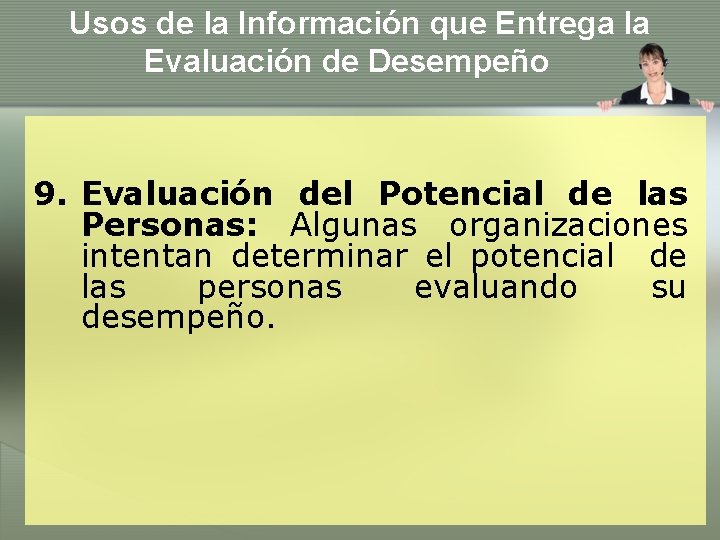 Usos de la Información que Entrega la Evaluación de Desempeño

9. Evaluación del Potencial de las Personas: Algunas organizaciones intentan determinar el potencial de las personas evaluando su desempeño.